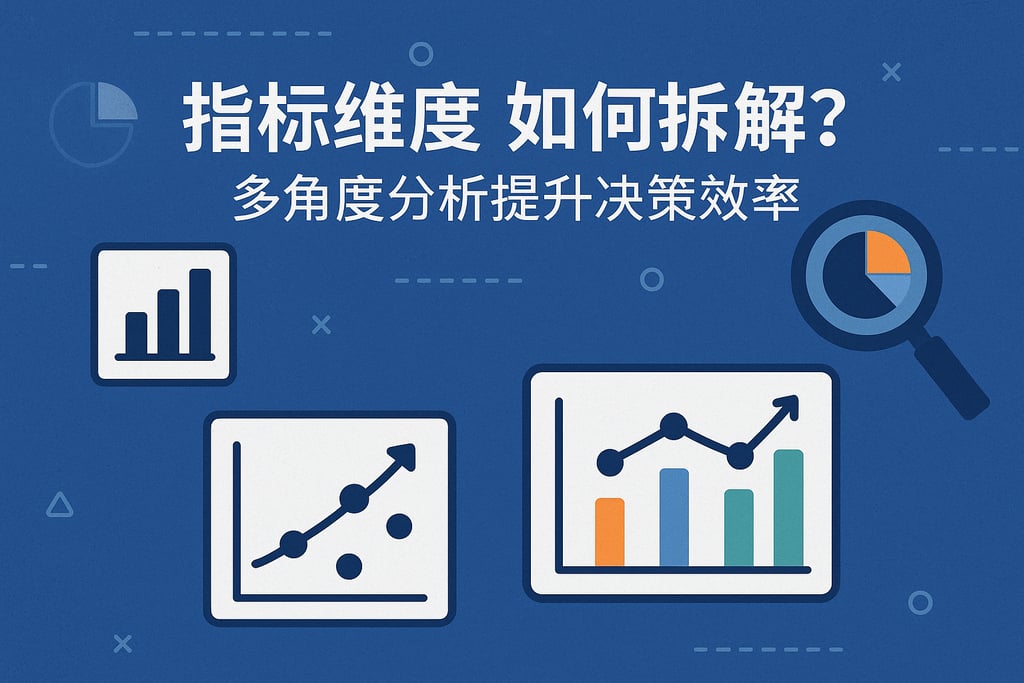 指标维度 如何拆解?

多角度分析提升决策效率